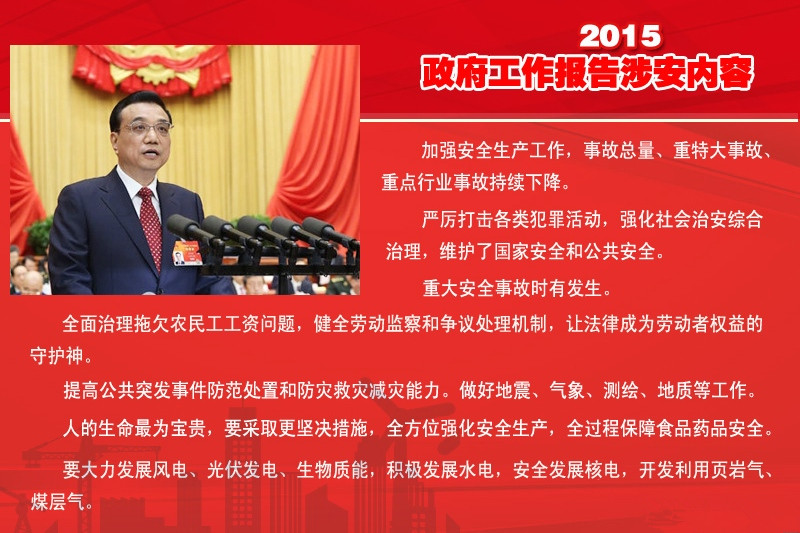 2015
政府工作报告涉安内容

加强安全生产工作，事故总量、重特大事故、重点行业事故持续下降。

严厉打击各类犯罪活动，强化社会治安综合治理，维护了国家安全和公共安全。

重大安全事故时有发生。

全面治理拖欠农民工工资问题，健全劳动监察和争议处理机制，让法律成为劳动者权益的守护神。

提高公共突发事件防范处置和防灾救灾减灾能力。做好地震、气象、测绘、地质等工作。

人的生命最为宝贵，要采取更坚决措施，全方位强化安全生产，全过程保障食品药品安全。

要大力发展风电、光伏发电、生物质能，积极发展水电，安全发展核电，开发利用页岩气、煤层气。